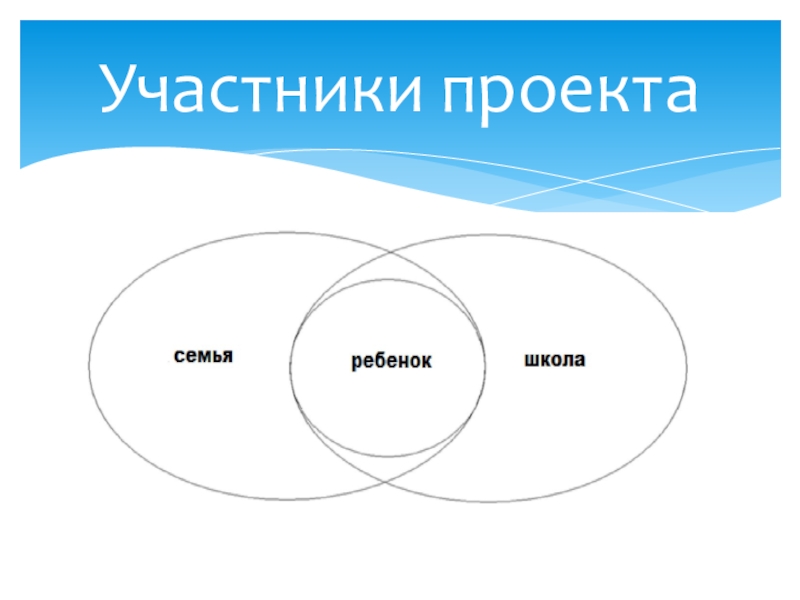 Участники проекта

семья

ребенок

школа